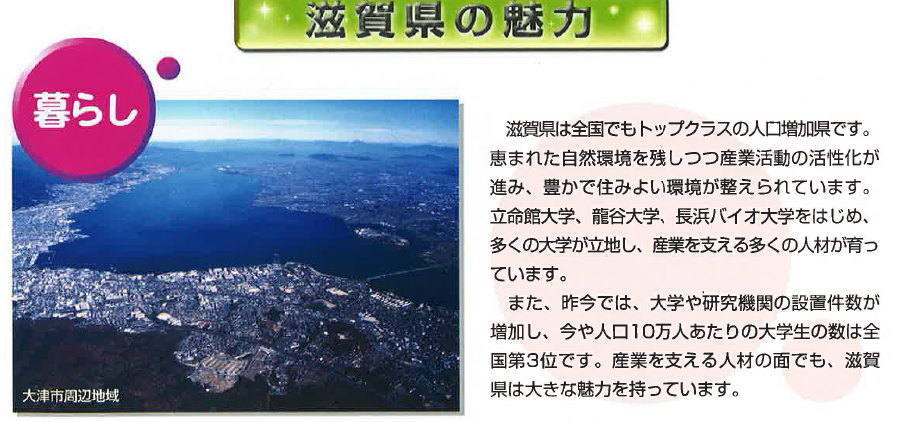 滋賀県の魅力

暮らし

大津市周辺地域

滋賀県は全国でもトップクラスの人口増加県です。恵まれた自然環境を残しつつ産業活動の活性化が進み、豊かで住みよい環境が整えられています。立命館大学、龍谷大学、長浜バイオ大学をはじめ、多くの大学が立地し、産業を支える多くの人材が育っています。

また、昨今では、大学や研究機関の設置件数が増加し、今や人口10万人あたりの大学生の数は全国第3位です。産業を支える人材の面でも、滋賀県は大きな魅力を持っています。